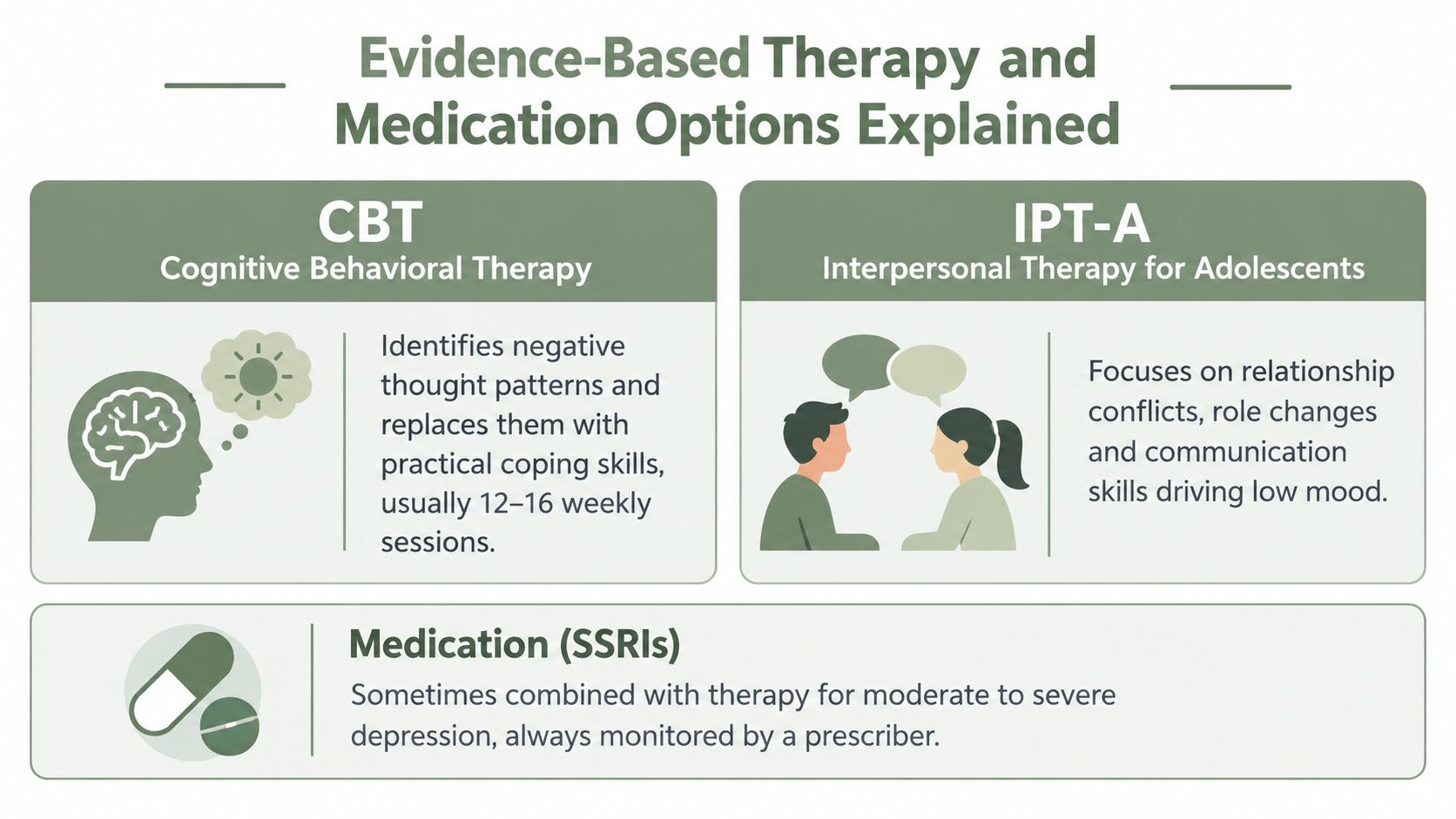 Evidence-Based Therapy and Medication Options Explained

CBT
Cognitive Behavioral Therapy

Identifies negative thought patterns and replaces them with practical coping skills, usually 12–16 weekly sessions.

IPT-A
Interpersonal Therapy for Adolescents

Focuses on relationship conflicts, role changes and communication skills driving low mood.

Medication (SSRIs)
Sometimes combined with therapy for moderate to severe depression, always monitored by a prescriber.